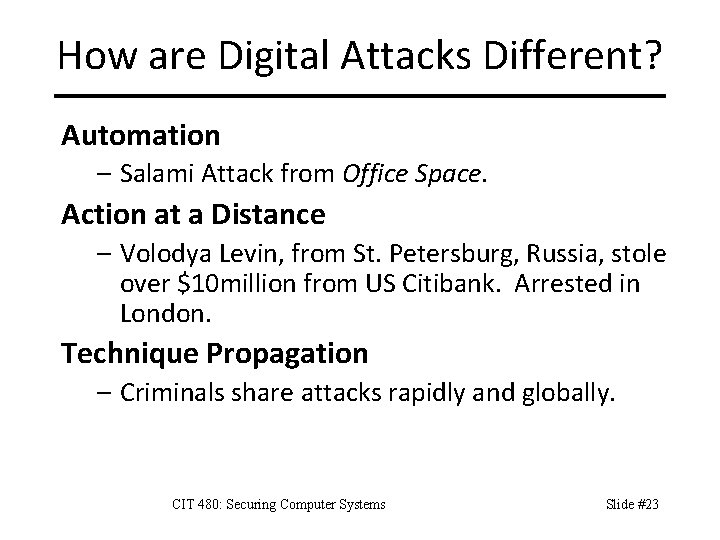 How are Digital Attacks Different?

Automation

– Salami Attack from Office Space.

Action at a Distance

– Volodya Levin, from St. Petersburg, Russia, stole over \$10million from US Citibank. Arrested in London.

Technique Propagation

– Criminals share attacks rapidly and globally.

CIT 480: Securing Computer Systems

Slide #23